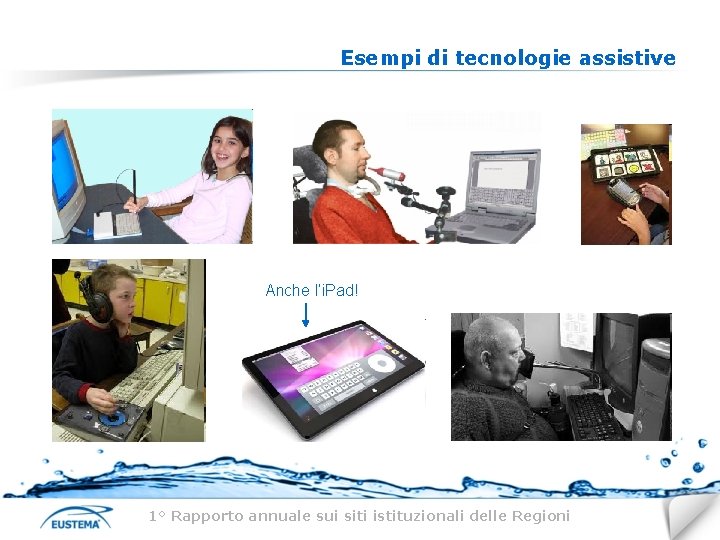 Esempi di tecnologie assistive

Anche l'iPad!

EUSTEMA

1° Rapporto annuale sui siti istituzionali delle Regioni